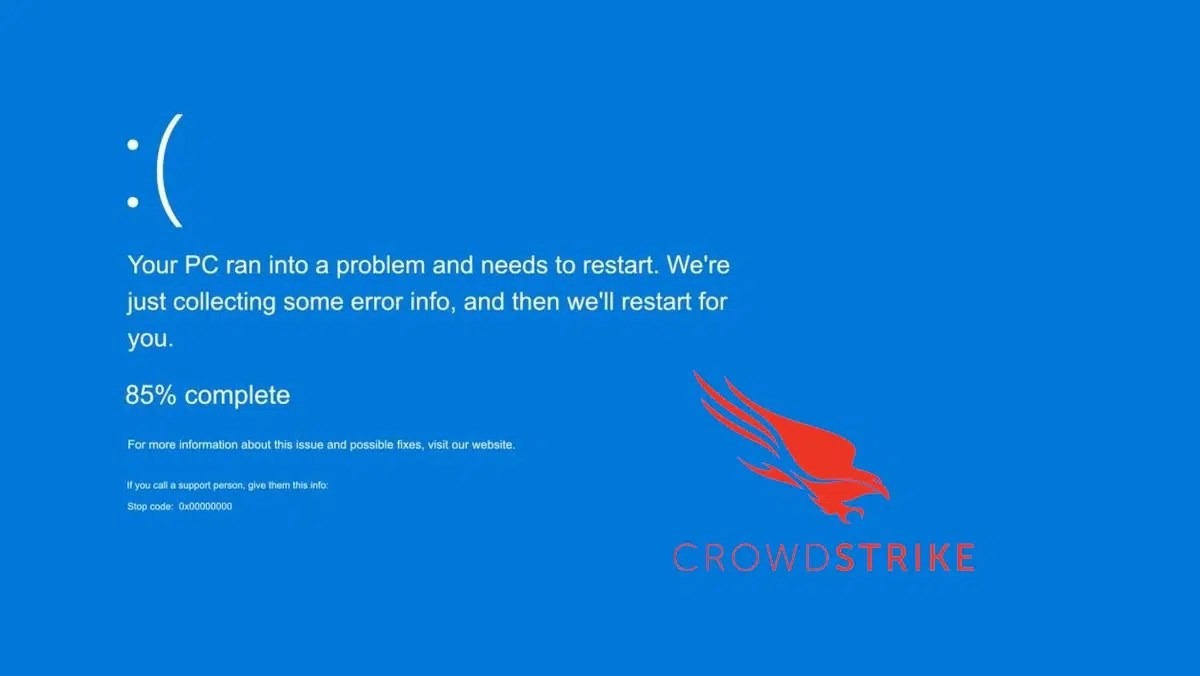 :(

Your PC ran into a problem and needs to restart. We're just collecting some error info, and then we'll restart for you.

85% complete

For more information about this issue and possible fixes, visit our website.

If you call a support person, give them this info:

Stop code: 0x00000000

CROWDSTRIKE